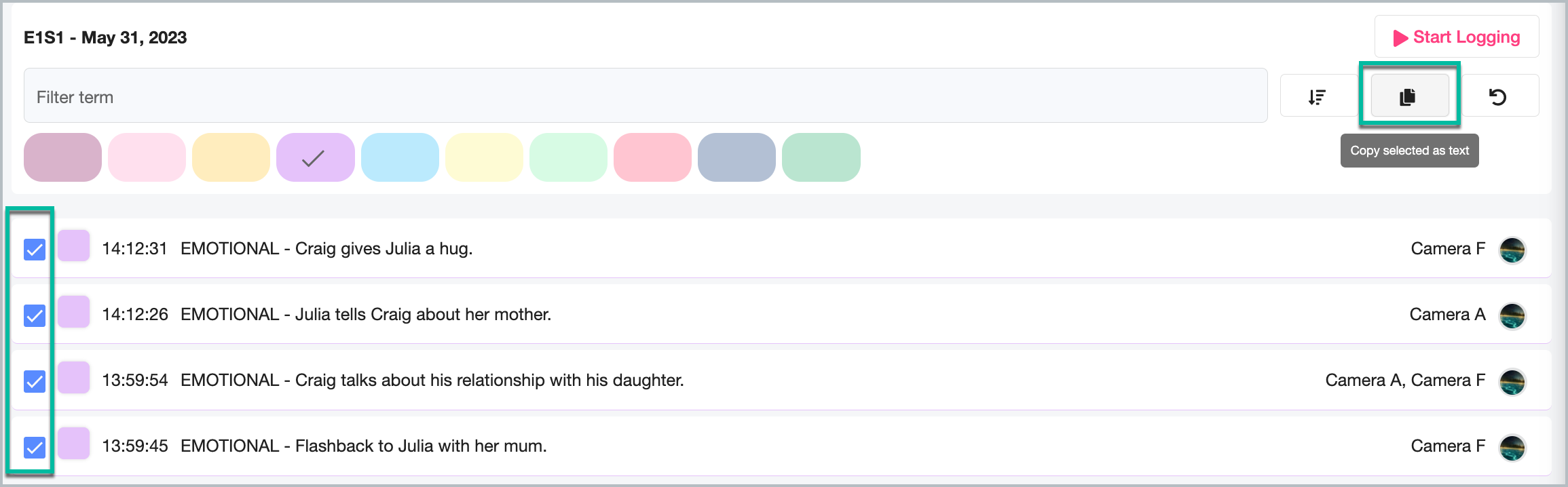 E1S1 - May 31, 2023

Start Logging

Filter term

Copy selected as text

14:12:31 EMOTIONAL - Craig gives Julia a hug. Camera F

14:12:26 EMOTIONAL - Julia tells Craig about her mother. Camera A

13:59:54 EMOTIONAL - Craig talks about his relationship with his daughter. Camera A, Camera F

13:59:45 EMOTIONAL - Flashback to Julia with her mum. Camera F